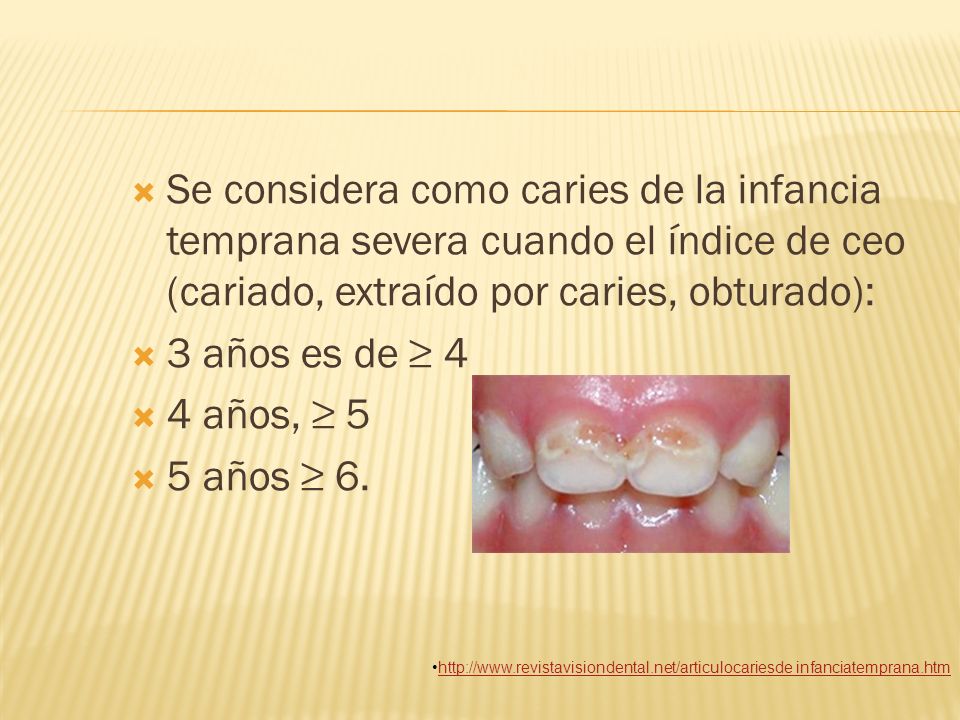 Se considera como caries de la infancia temprana severa cuando el índice de ceo (cariado, extraído por caries, obturado):

3 años es de $\geq$ 4

4 años, $\geq$ 5

5 años $\geq$ 6.

•http://www.revistavisiondental.net/articulocariesde infanciatemprana.htm